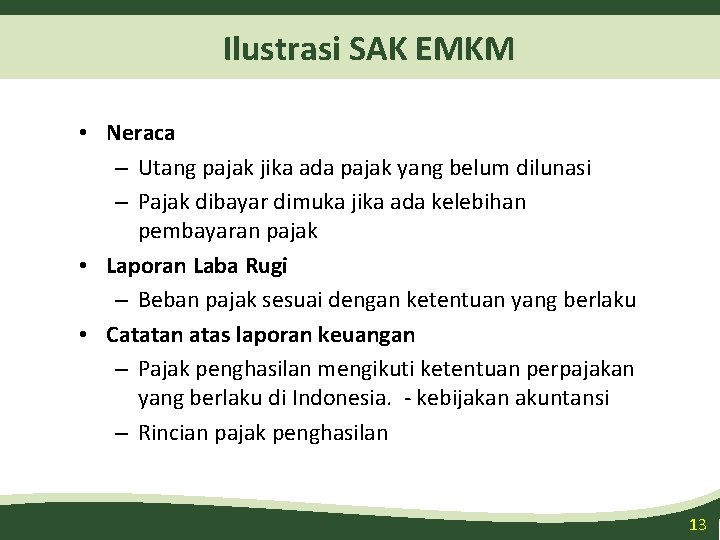 Ilustrasi SAK EMKM

• Neraca
– Utang pajak jika ada pajak yang belum dilunasi
– Pajak dibayar dimuka jika ada kelebihan pembayaran pajak
• Laporan Laba Rugi
– Beban pajak sesuai dengan ketentuan yang berlaku
• Catatan atas laporan keuangan
– Pajak penghasilan mengikuti ketentuan perpajakan yang berlaku di Indonesia. - kebijakan akuntansi
– Rincian pajak penghasilan

13